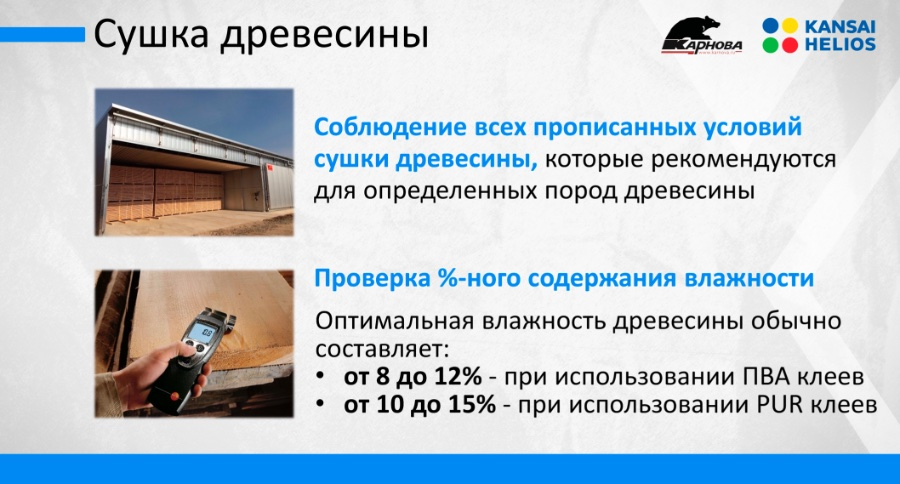 Сушка древесины

КАРНОВА

KANSAI HELIOS

Соблюдение всех прописанных условий сушки древесины, которые рекомендуются для определенных пород древесины

Проверка %-ного содержания влажности

Оптимальная влажность древесины обычно составляет:
• от 8 до 12% - при использовании ПВА клеев
• от 10 до 15% - при использовании PUR клеев